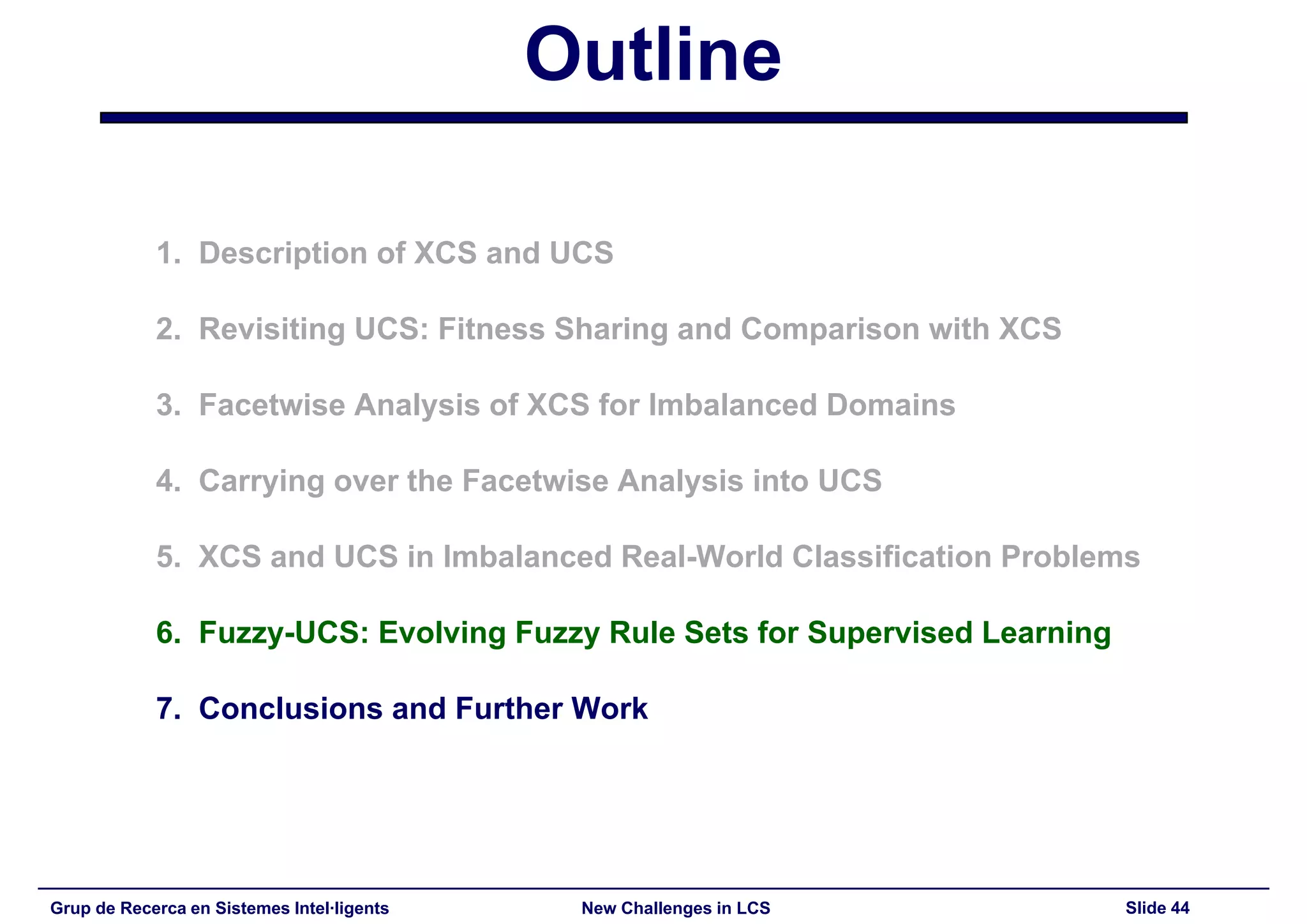 Outline

1. Description of XCS and UCS

2. Revisiting UCS: Fitness Sharing and Comparison with XCS

3. Facetwise Analysis of XCS for Imbalanced Domains

4. Carrying over the Facetwise Analysis into UCS

5. XCS and UCS in Imbalanced Real-World Classification Problems

6. Fuzzy-UCS: Evolving Fuzzy Rule Sets for Supervised Learning

7. Conclusions and Further Work

Grup de Recerca en Sistemes Intel·ligents New Challenges in LCS Slide 44